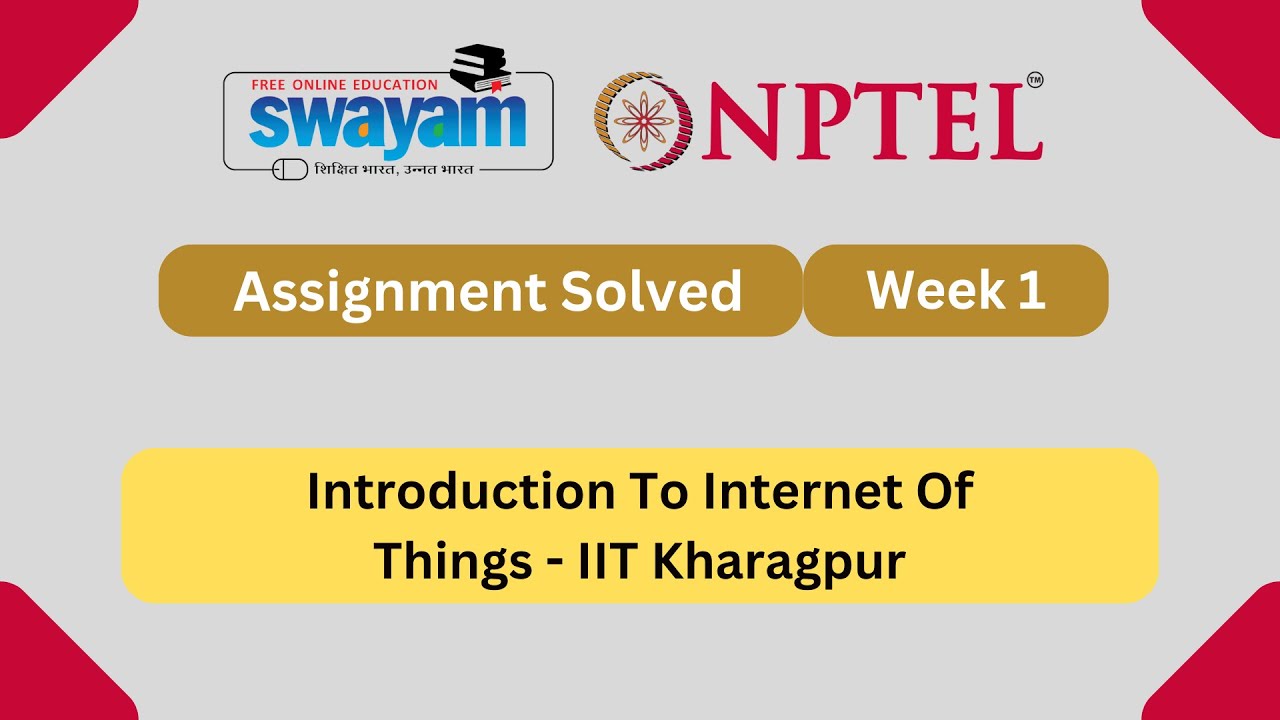 FREE ONLINE EDUCATION
swayam
शिक्षित भारत, उन्नत भारत

NPTEL™

Assignment Solved

Week 1

Introduction To Internet Of Things - IIT Kharagpur